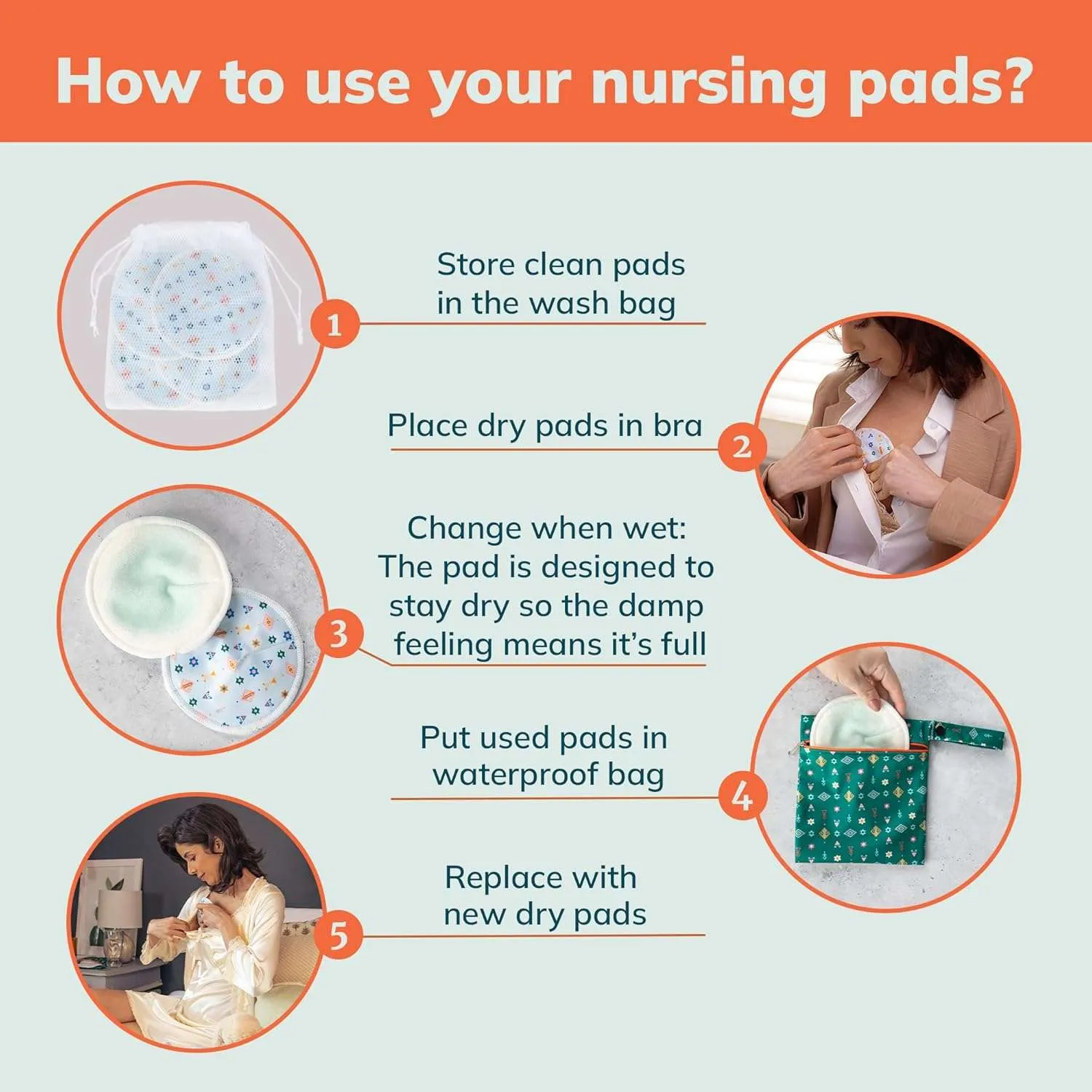 How to use your nursing pads?

1 Store clean pads in the wash bag

Place dry pads in bra 2

3 Change when wet: The pad is designed to stay dry so the damp feeling means it's full

Put used pads in waterproof bag 4

5 Replace with new dry pads